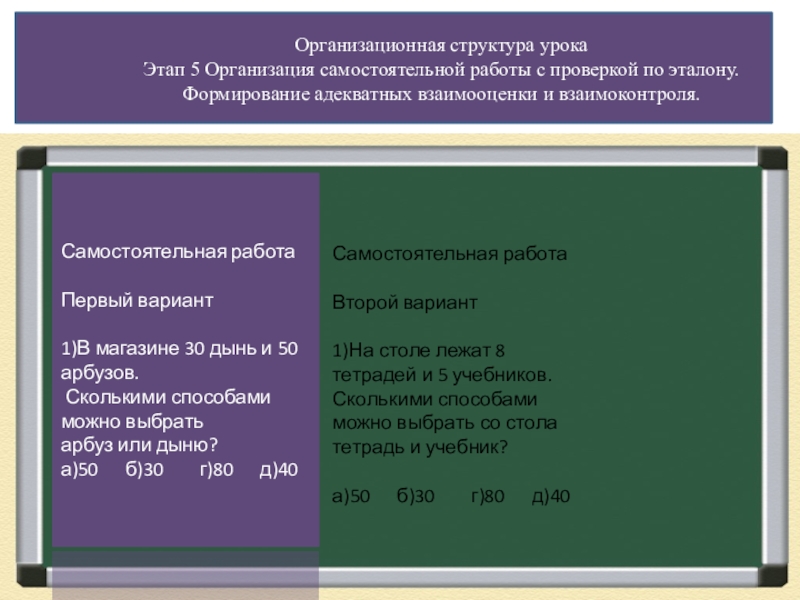 Организационная структура урока
Этап 5 Организация самостоятельной работы с проверкой по эталону.
Формирование адекватных взаимооценки и взаимоконтроля.

Самостоятельная работа

Первый вариант

1)В магазине 30 дынь и 50 арбузов.
Сколькими способами можно выбрать арбуз или дыню?
а)50 б)30 г)80 д)40

Самостоятельная работа

Второй вариант

1)На столе лежат 8 тетрадей и 5 учебников.
Сколькими способами можно выбрать со стола тетрадь и учебник?

а)50 б)30 г)80 д)40